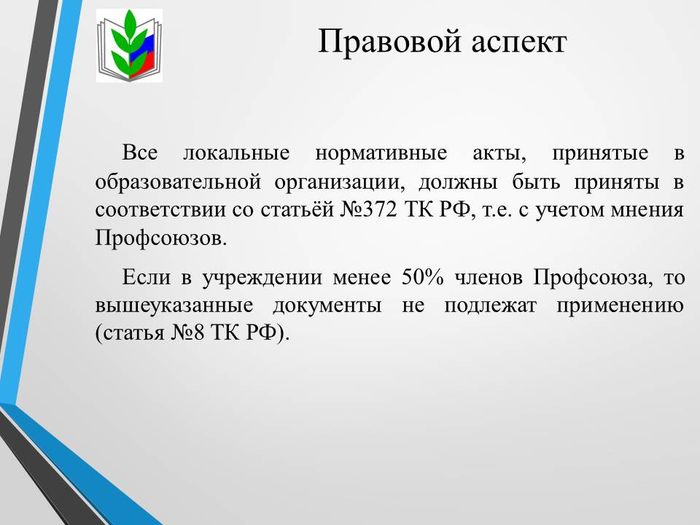 Правовой аспект

Все локальные нормативные акты, принятые в образовательной организации, должны быть приняты в соответствии со статьёй №372 ТК РФ, т.е. с учетом мнения Профсоюзов.

Если в учреждении менее 50% членов Профсоюза, то вышеуказанные документы не подлежат применению (статья №8 ТК РФ).